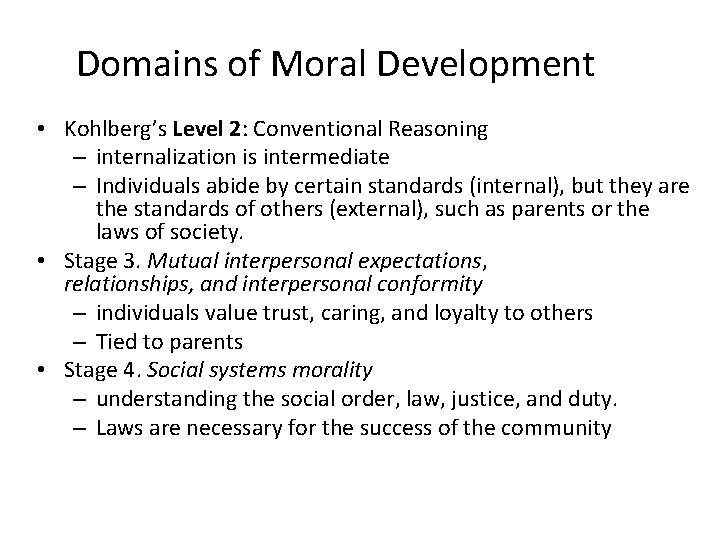 Domains of Moral Development

• Kohlberg's Level 2: Conventional Reasoning
– internalization is intermediate
– Individuals abide by certain standards (internal), but they are the standards of others (external), such as parents or the laws of society.
• Stage 3. Mutual interpersonal expectations, relationships, and interpersonal conformity
– individuals value trust, caring, and loyalty to others
– Tied to parents
• Stage 4. Social systems morality
– understanding the social order, law, justice, and duty.
– Laws are necessary for the success of the community